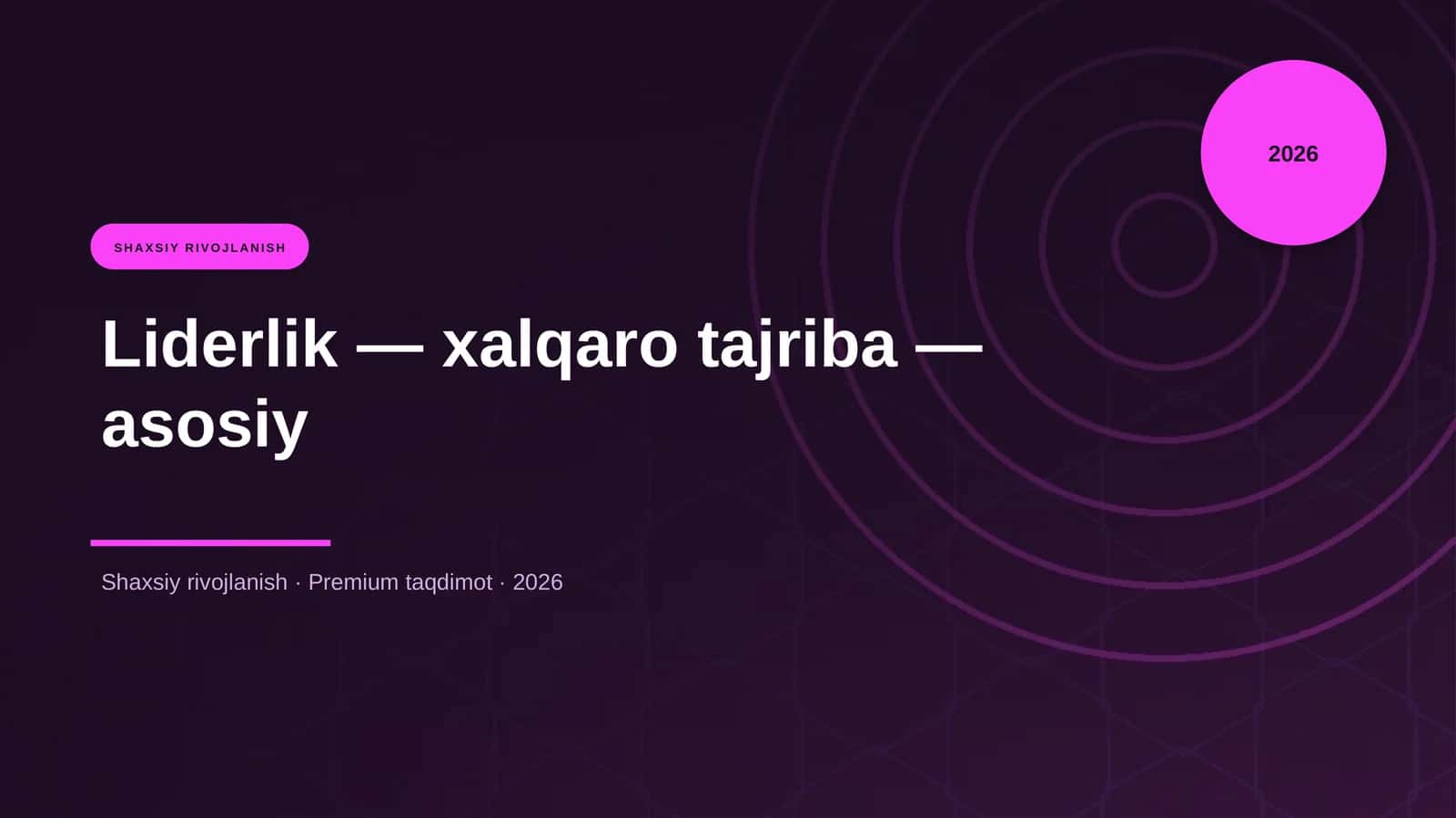 2026

SHAXSIY RIVOJLANISH

Liderlik — xalqaro tajriba — asosiy

Shaxsiy rivojlanish · Premium taqdimot · 2026